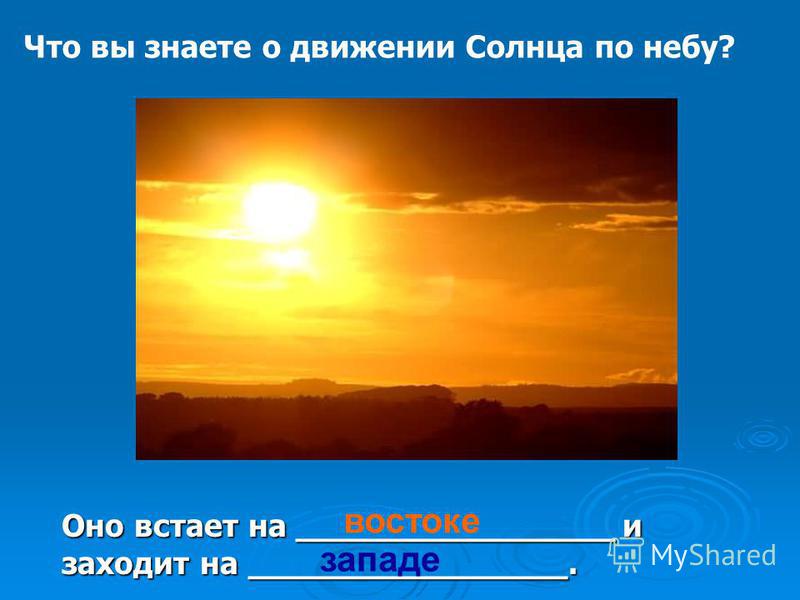 Что вы знаете о движении Солнца по небу?

Оно встает на востоке и заходит на западе.

MyShared